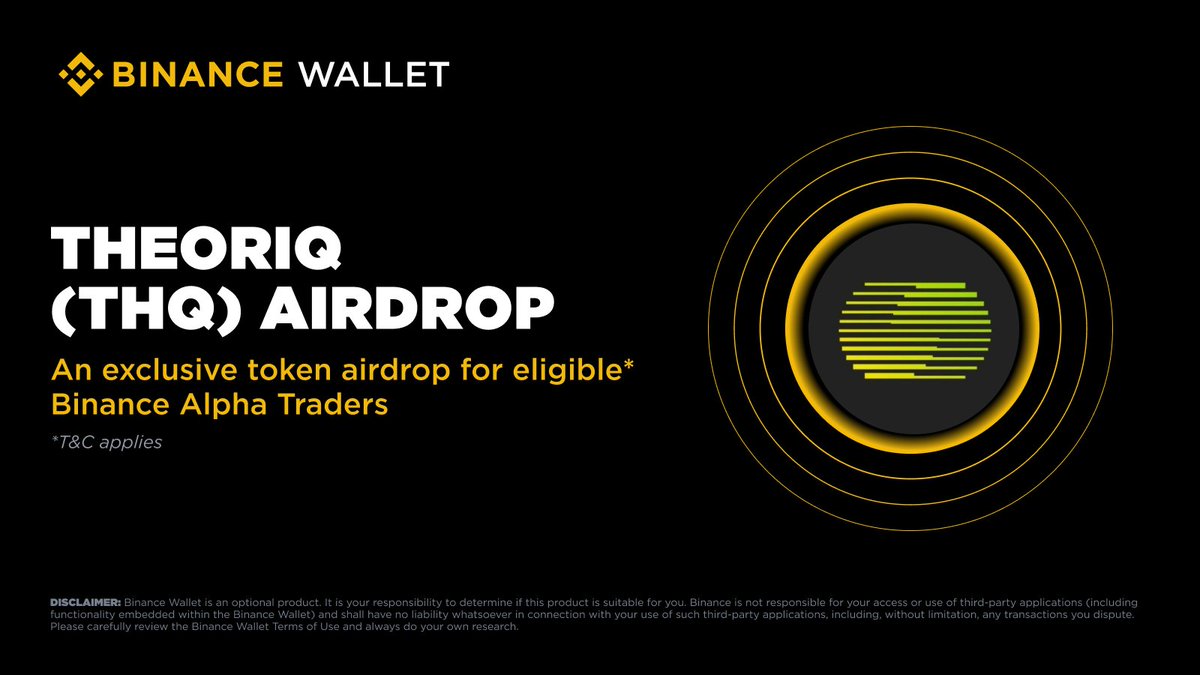 BINANCE WALLET

THEORIQ (THQ) AIRDROP

An exclusive token airdrop for eligible* Binance Alpha Traders

*T&C applies

DISCLAIMER: Binance Wallet is an optional product. It is your responsibility to determine if this product is suitable for you. Binance is not responsible for your access or use of third-party applications (including functionality embedded within the Binance Wallet) and shall have no liability whatsoever in connection with your use of such third-party applications, including, without limitation, any transactions you dispute. Please carefully review the Binance Wallet Terms of Use and always do your own research.